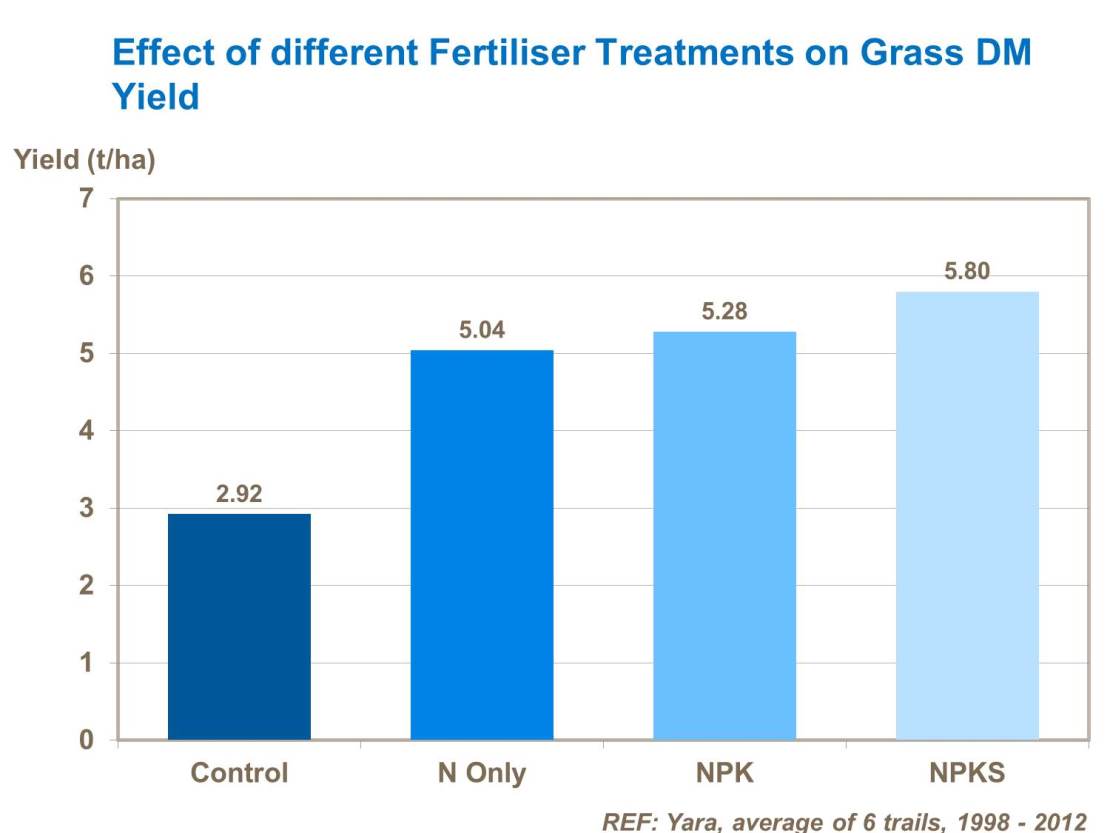 Effect of different Fertiliser Treatments on Grass DM Yield

Yield (t/ha)

7
6
5
4
3
2
1
0

2.92
5.04
5.28
5.80

Control
N Only
NPK
NPKS

REF: Yara, average of 6 trails, 1998 - 2012